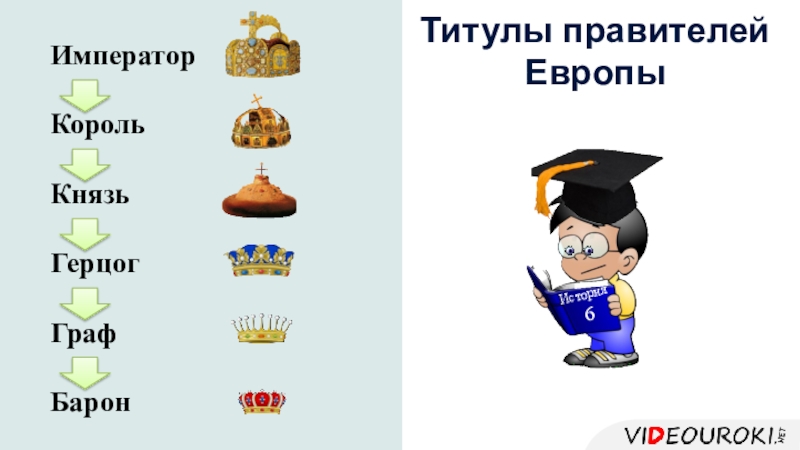 Император

Король

Князь

Герцог

Граф

Барон

Титулы правителей Европы

История 6

VIDEOUROKI.NET